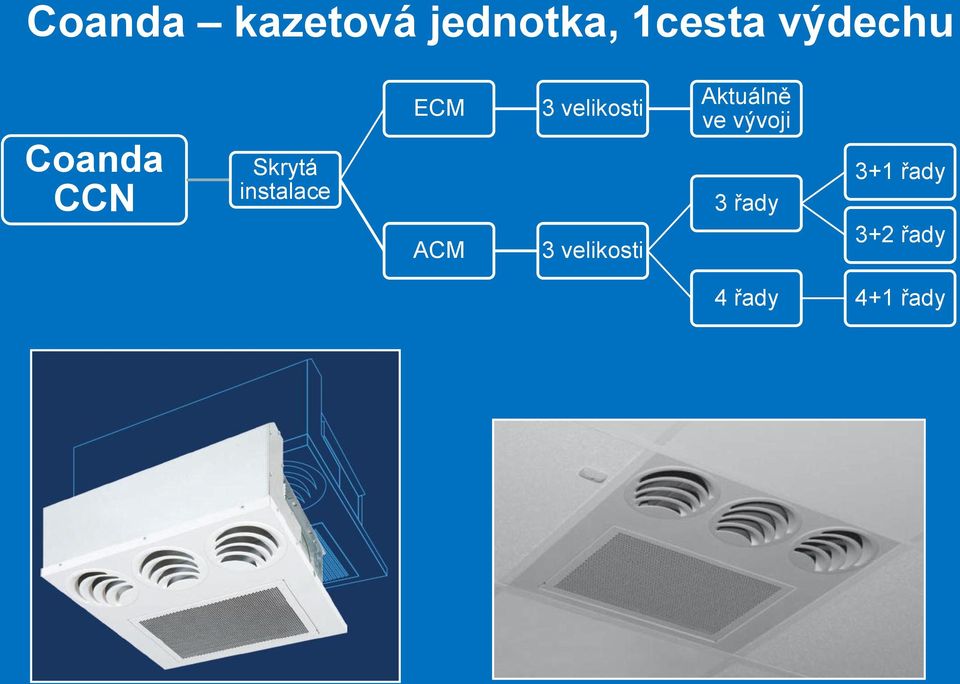 Coanda – kazetová jednotka, 1cesta výdechu

Coanda CCN

Skrytá instalace

ECM

3 velikosti

Aktuálně ve vývoji

ACM

3 velikosti

3 řady

3+1 řady

3+2 řady

4 řady

4+1 řady